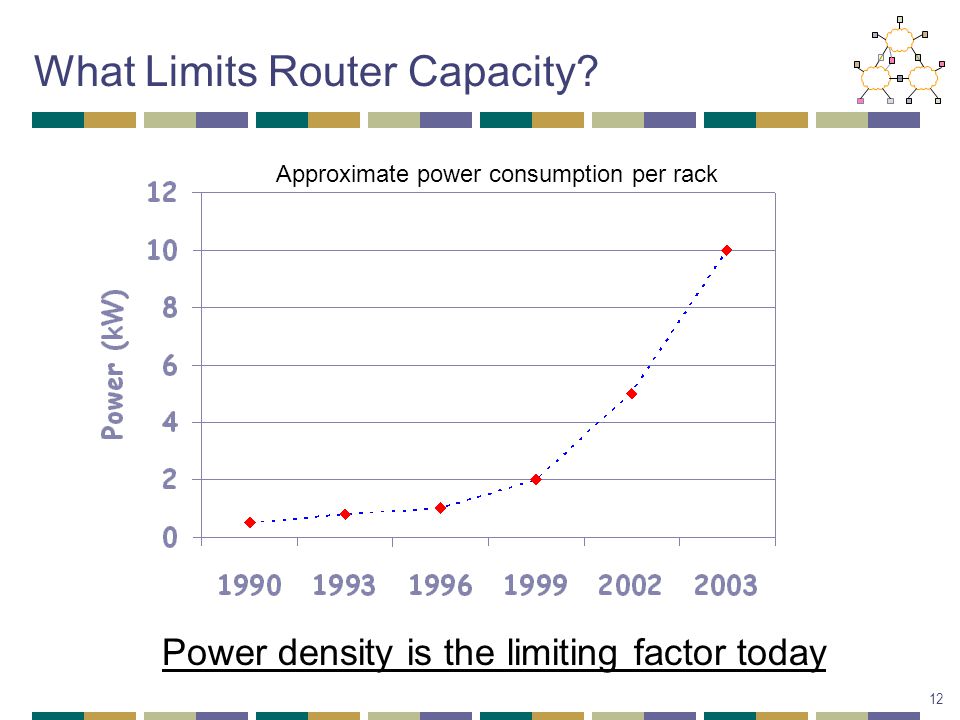 What Limits Router Capacity?

Approximate power consumption per rack

Power (kW)

12
10
8
6
4
2
0

1990 1993 1996 1999 2002 2003

Power density is the limiting factor today

12